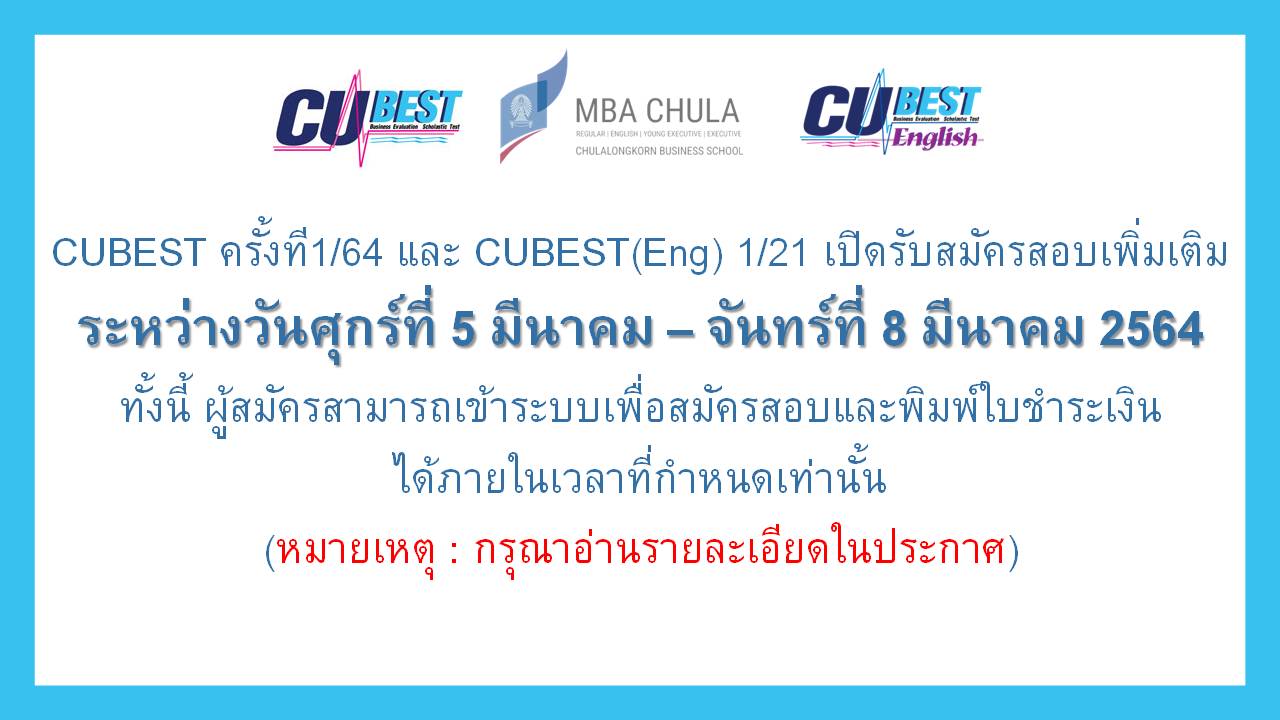 CU BEST
Business Evaluation Scholastic Test

MBA CHULA
REGULAR | ENGLISH | YOUNG EXECUTIVE | EXECUTIVE
CHULALONGKORN BUSINESS SCHOOL

CU BEST
Business Evaluation Scholastic Test
English

CUBEST ครั้งที่1/64 และ CUBEST(Eng) 1/21 เปิดรับสมัครสอบเพิ่มเติม

ระหว่างวันศุกร์ที่ 5 มีนาคม – จันทร์ที่ 8 มีนาคม 2564

ทั้งนี้ ผู้สมัครสามารถเข้าระบบเพื่อสมัครสอบและพิมพ์ใบชำระเงิน ได้ภายในเวลาที่กำหนดเท่านั้น

(หมายเหตุ : กรุณาอ่านรายละเอียดในประกาศ)